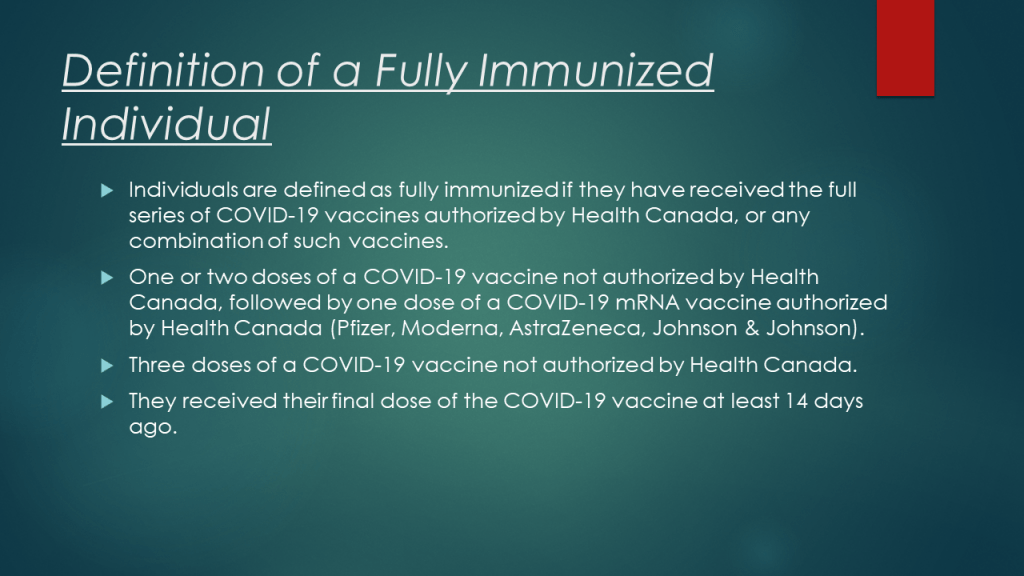 Definition of a Fully Immunized Individual

Individuals are defined as fully immunized if they have received the full series of COVID-19 vaccines authorized by Health Canada, or any combination of such vaccines.

One or two doses of a COVID-19 vaccine not authorized by Health Canada, followed by one dose of a COVID-19 mRNA vaccine authorized by Health Canada (Pfizer, Moderna, AstraZeneca, Johnson & Johnson).

Three doses of a COVID-19 vaccine not authorized by Health Canada.

They received their final dose of the COVID-19 vaccine at least 14 days ago.